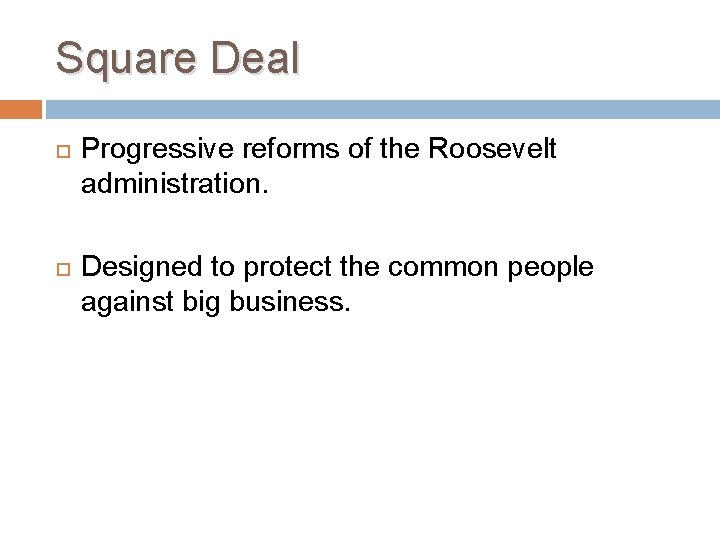 Square Deal

Progressive reforms of the Roosevelt administration.

Designed to protect the common people against big business.